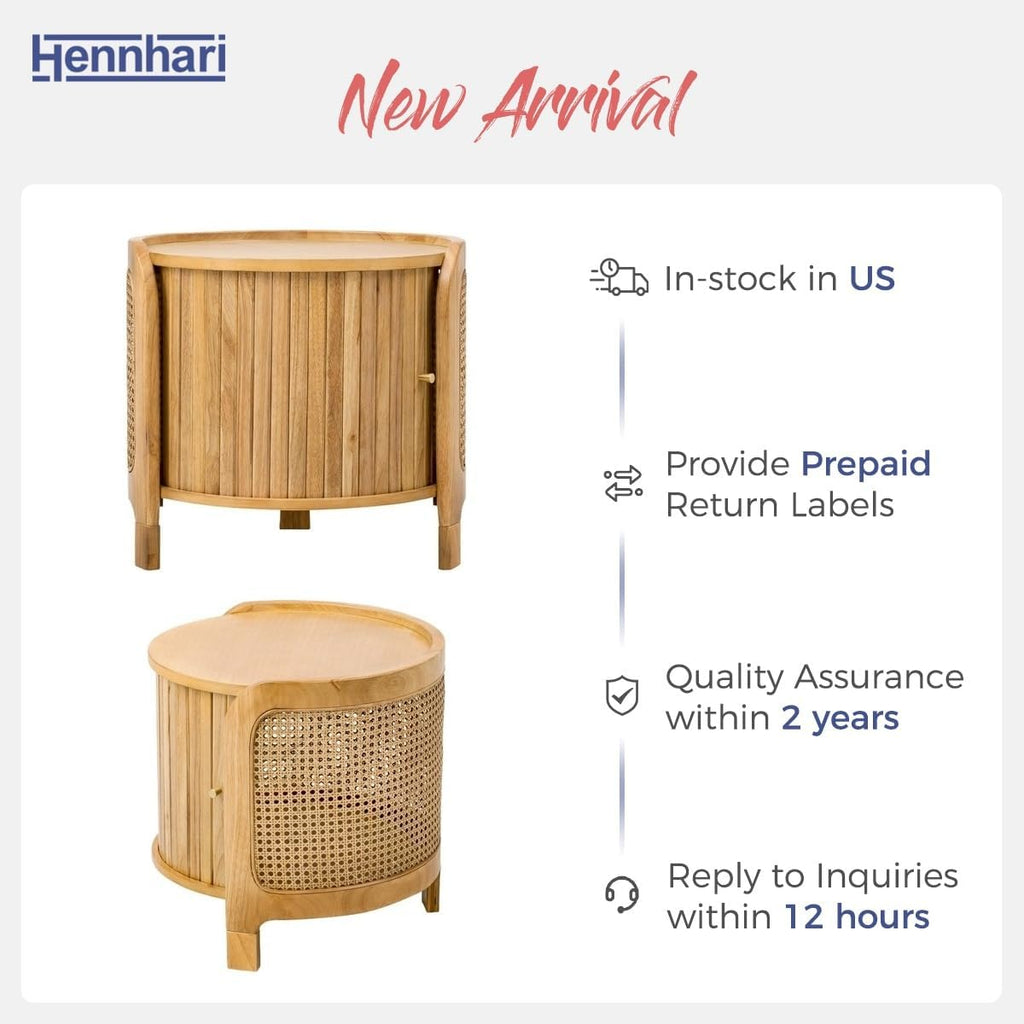 Hennhari

New Arrival

In-stock in US

Provide Prepaid Return Labels

Quality Assurance within 2 years

Reply to Inquiries within 12 hours